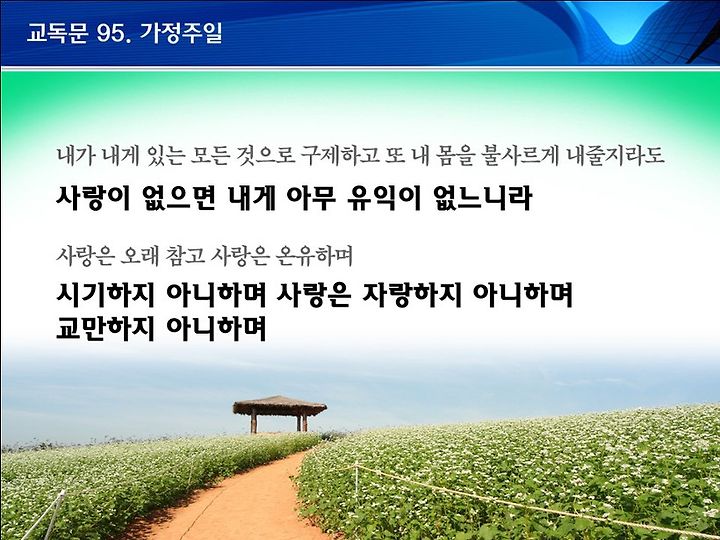 교독문 95. 가정주일

내가 내게 있는 모든 것으로 구제하고 또 내 몸을 불사르게 내줄지라도

사랑이 없으면 내게 아무 유익이 없느니라

사랑은 오래 참고 사랑은 온유하며

시기하지 아니하며 사랑은 자랑하지 아니하며 교만하지 아니하며